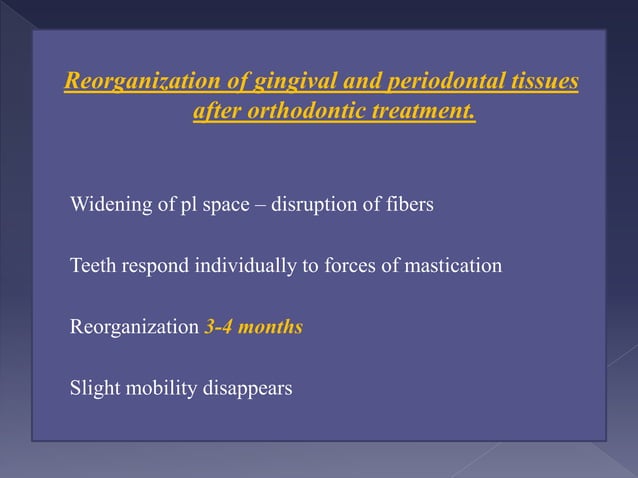 Reorganization of gingival and periodontal tissues after orthodontic treatment.

Widening of pl space – disruption of fibers

Teeth respond individually to forces of mastication

Reorganization 3-4 months

Slight mobility disappears